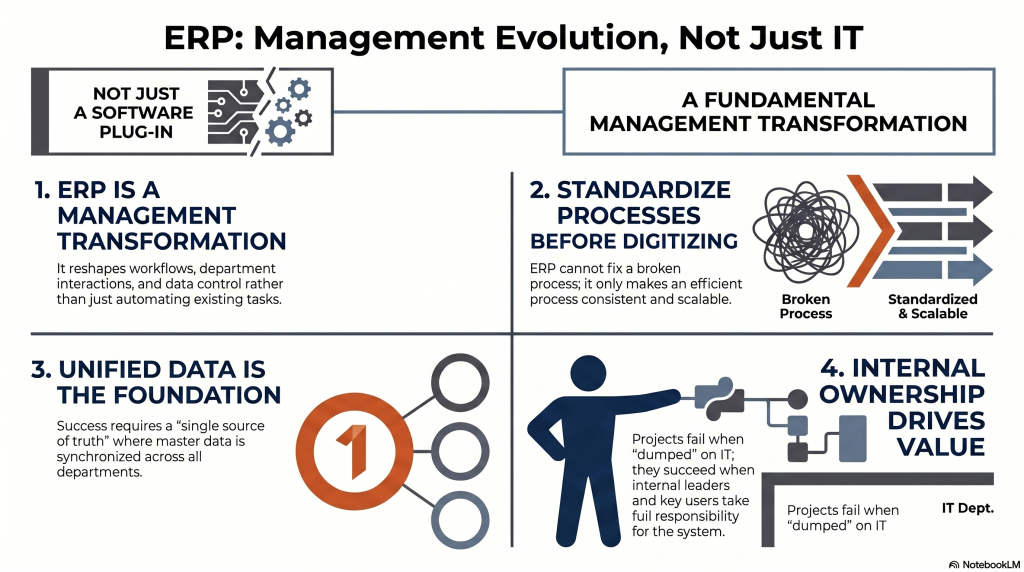 ERP: Management Evolution, Not Just IT

NOT JUST A SOFTWARE PLUG-IN

A FUNDAMENTAL MANAGEMENT TRANSFORMATION

1. ERP IS A MANAGEMENT TRANSFORMATION

It reshapes workflows, department interactions, and data control rather than just automating existing tasks.

2. STANDARDIZE PROCESSES BEFORE DIGITIZING

ERP cannot fix a broken process; it only makes an efficient process consistent and scalable.

Broken Process

Standardized & Scalable

3. UNIFIED DATA IS THE FOUNDATION

Success requires a "single source of truth" where master data is synchronized across all departments.

1

4. INTERNAL OWNERSHIP DRIVES VALUE

Projects fail when "dumped" on IT; they succeed when internal leaders and key users take fuil responsibility for the system.

Projects fail when "dumped" on IT

IT Dept.

NotebookLM